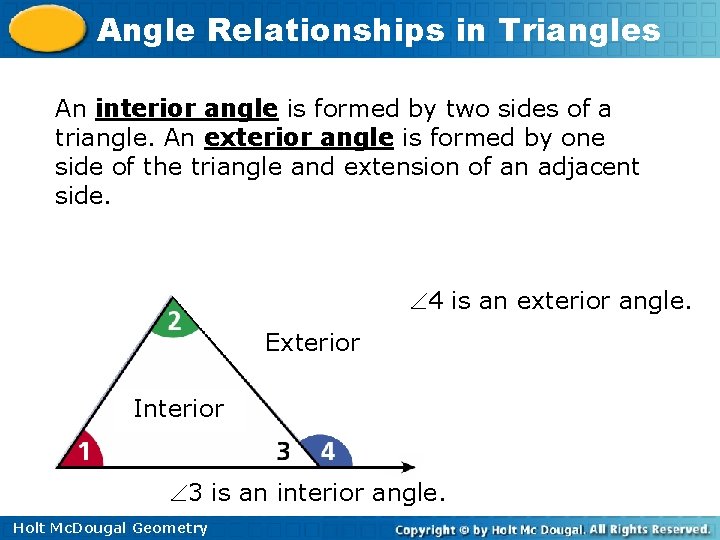 Angle Relationships in Triangles

An interior angle is formed by two sides of a triangle. An exterior angle is formed by one side of the triangle and extension of an adjacent side.

$\angle 4$ is an exterior angle.

2

Exterior

Interior

1

3

4

$\angle 3$ is an interior angle.

Holt McDougal Geometry

Copyright © by Holt Mc Dougal. All Rights Reserved.